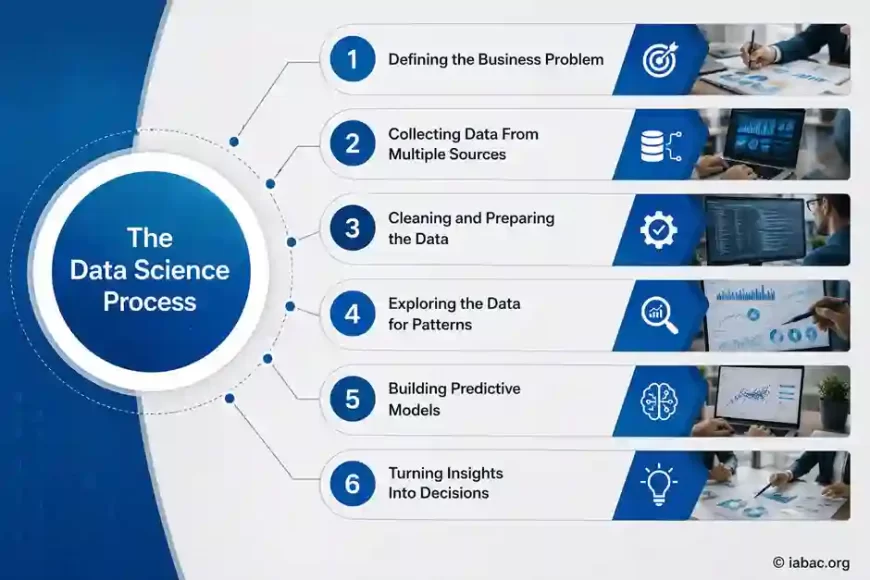 The Data Science Process

1 Defining the Business Problem

2 Collecting Data From Multiple Sources

3 Cleaning and Preparing the Data

4 Exploring the Data for Patterns

5 Building Predictive Models

6 Turning Insights Into Decisions

© iabac.org